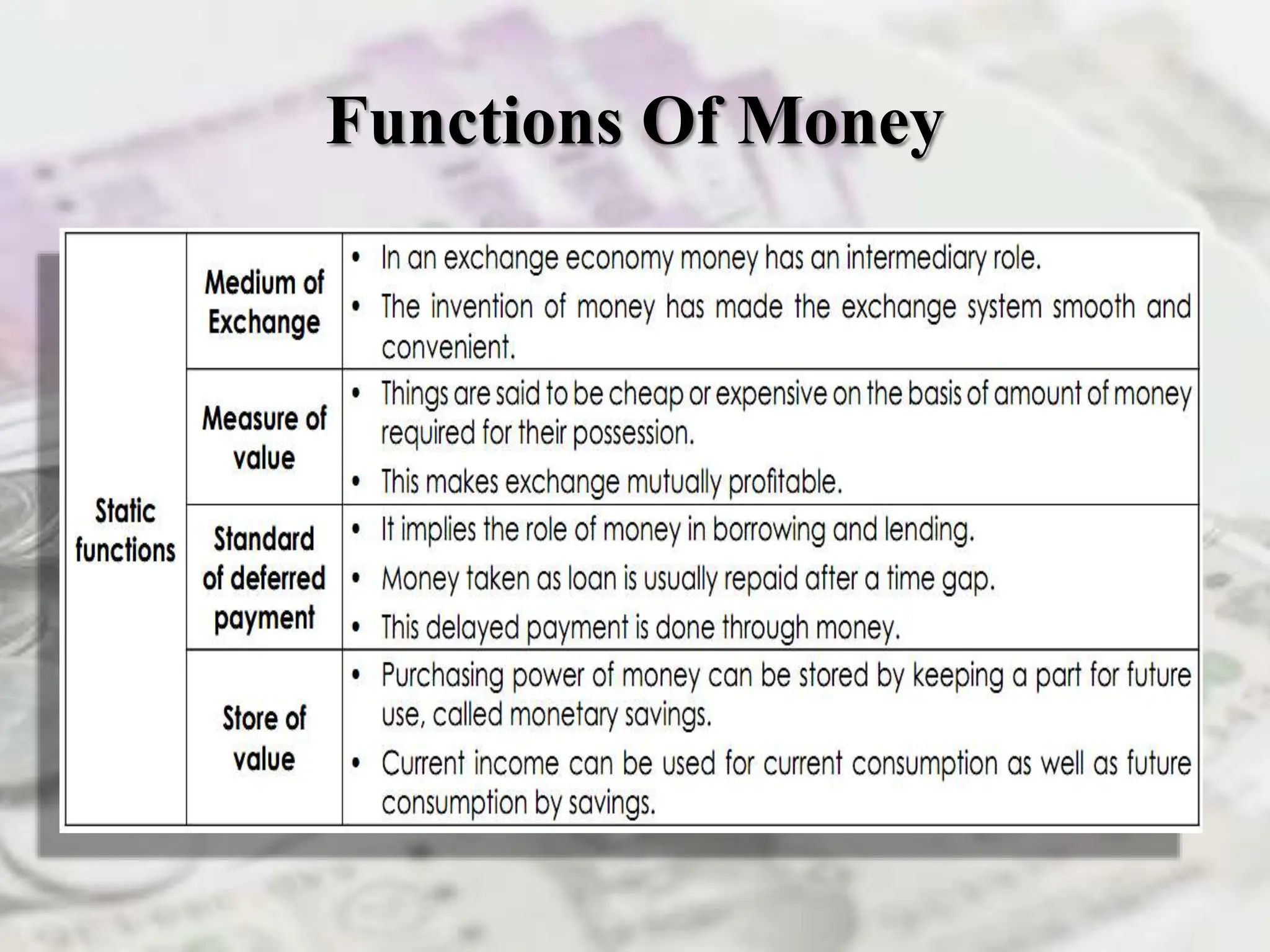 Functions Of Money

| Static functions | Medium of Exchange | • In an exchange economy money has an intermediary role. • The invention of money has made the exchange system smooth and convenient. |
|---|---|---|
| | Measure of value | • Things are said to be cheap or expensive on the basis of amount of money required for their possession. • This makes exchange mutually profitable. |
| | Standard of deferred payment | • It implies the role of money in borrowing and lending. • Money taken as loan is usually repaid after a time gap. • This delayed payment is done through money. |
| | Store of value | • Purchasing power of money can be stored by keeping a part for future use, called monetary savings. • Current income can be used for current consumption as well as future consumption by savings. |